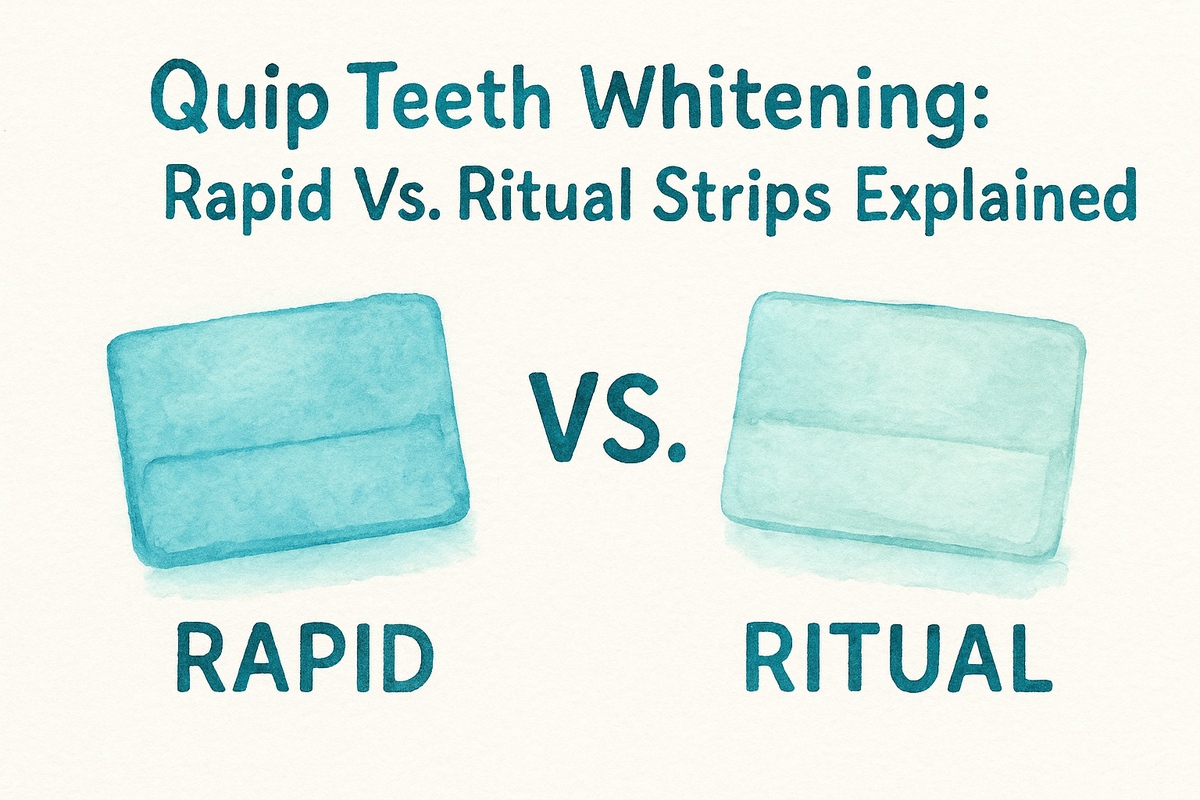 Quip Teeth Whitening:
Rapid Vs. Ritual Strips Explained

VS.

RAPID

RITUAL